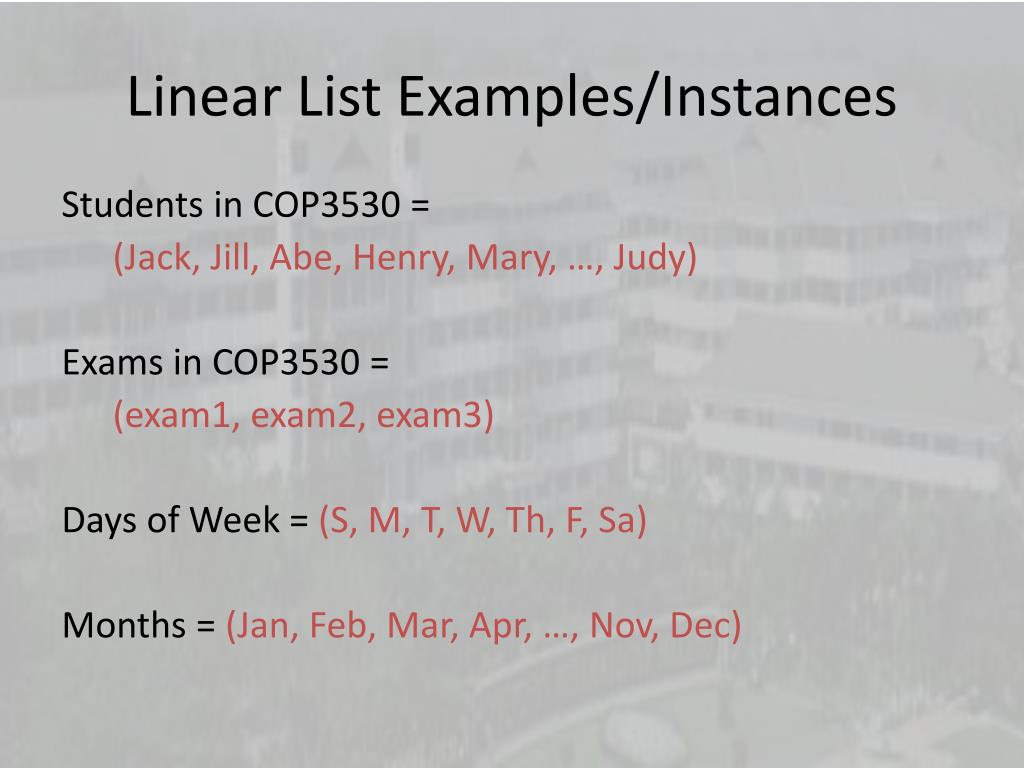 Linear List Examples/Instances

Students in COP3530 =
(Jack, Jill, Abe, Henry, Mary, …, Judy)

Exams in COP3530 =
(exam1, exam2, exam3)

Days of Week = (S, M, T, W, Th, F, Sa)

Months = (Jan, Feb, Mar, Apr, …, Nov, Dec)